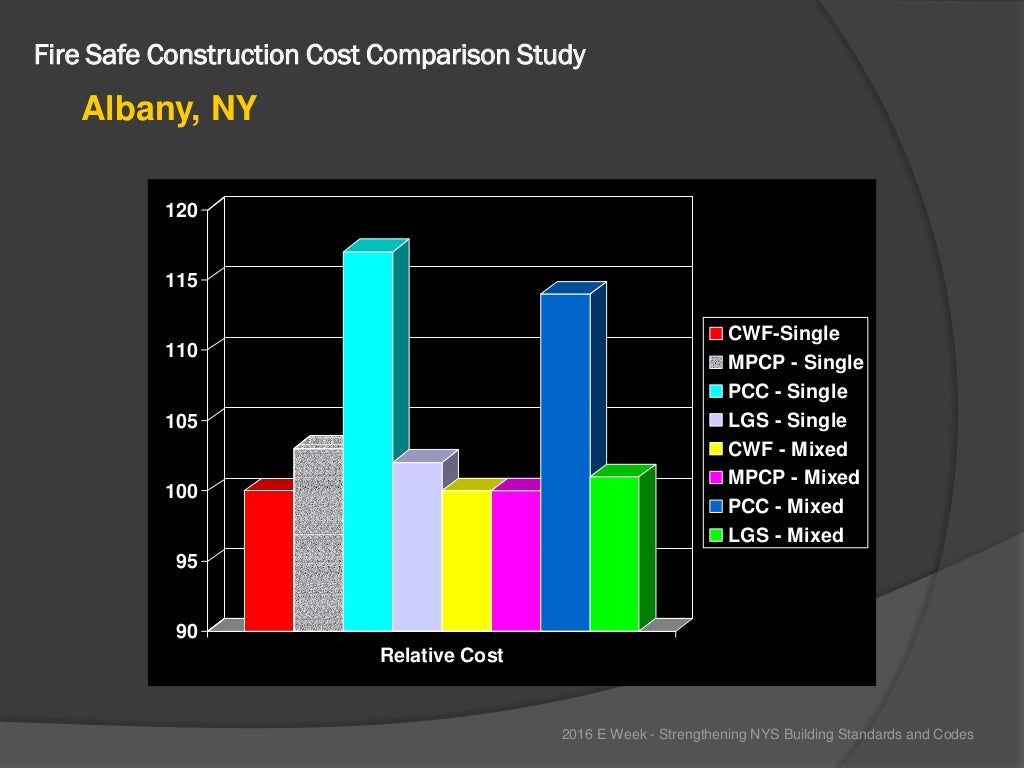 Fire Safe Construction Cost Comparison Study

Albany, NY

120
115
110
105
100
95
90

Relative Cost

CWF-Single
MPCP - Single
PCC - Single
LGS - Single
CWF - Mixed
MPCP - Mixed
PCC - Mixed
LGS - Mixed

2016 E Week - Strengthening NYS Building Standards and Codes